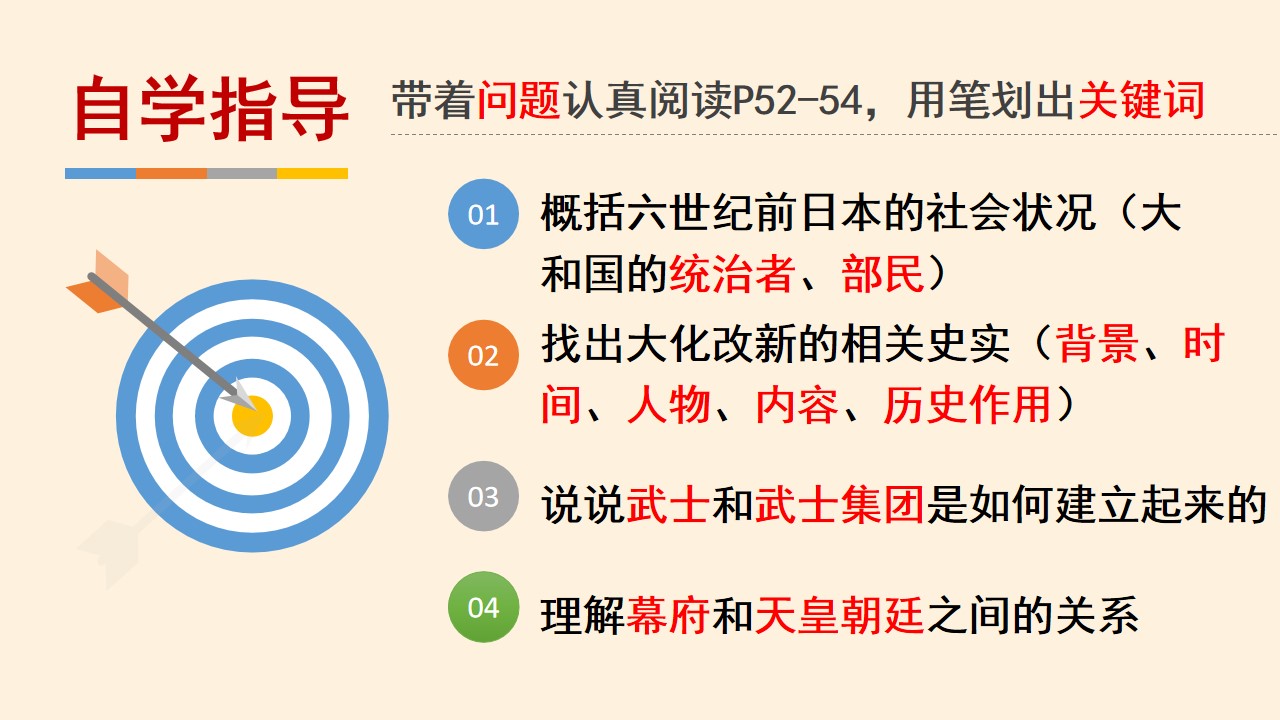 自学指导

带着问题认真阅读P52-54，用笔划出关键词

01 概括六世纪前日本的社会状况（大和国的统治者、部民）

02 找出大化改新的相关史实（背景、时间、人物、内容、历史作用）

03 说说武士和武士集团是如何建立起来的

04 理解幕府和天皇朝廷之间的关系